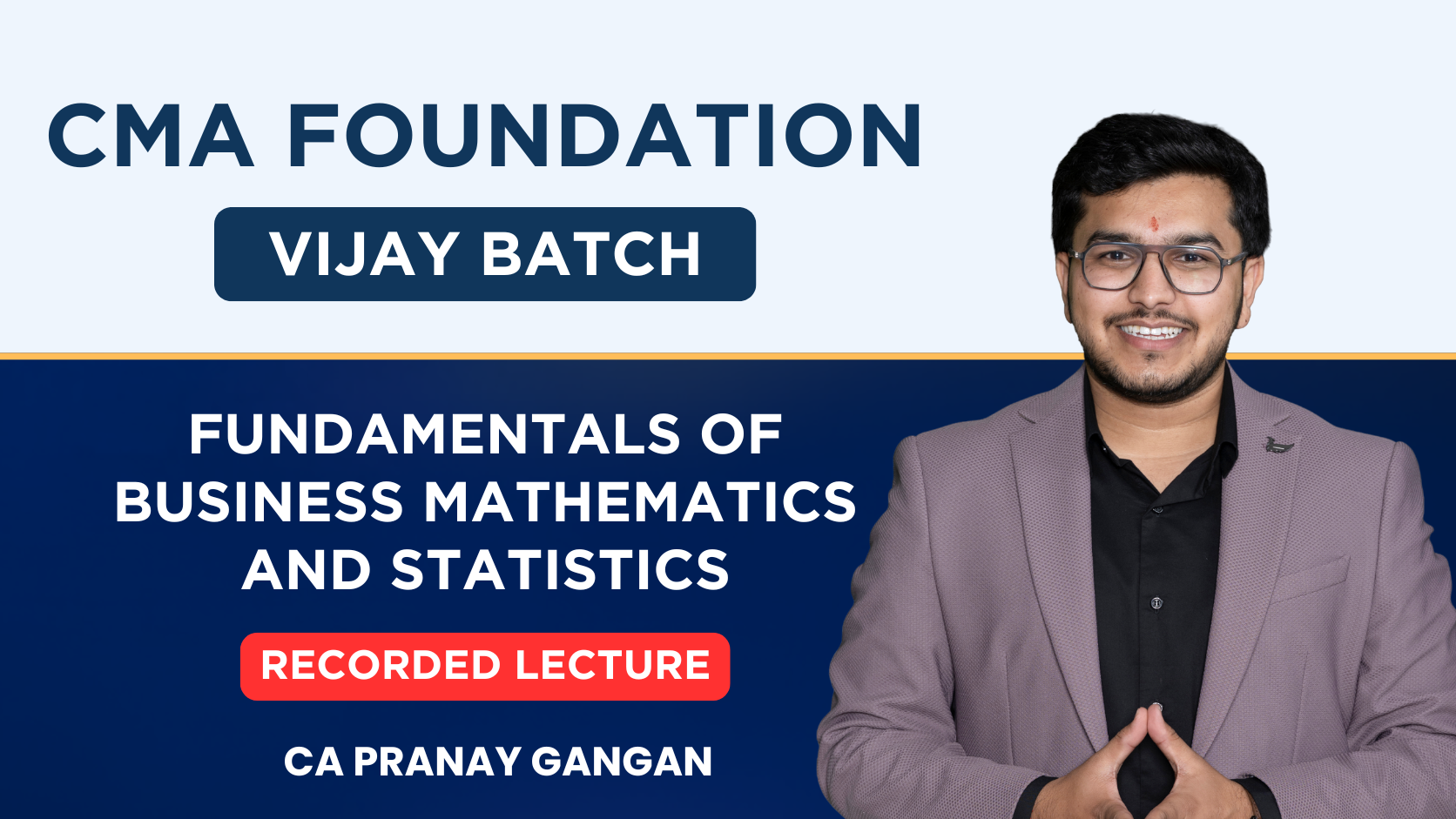 CMA FOUNDATION

VIJAY BATCH

FUNDAMENTALS OF BUSINESS MATHEMATICS AND STATISTICS

RECORDED LECTURE

CA PRANAY GANGAN